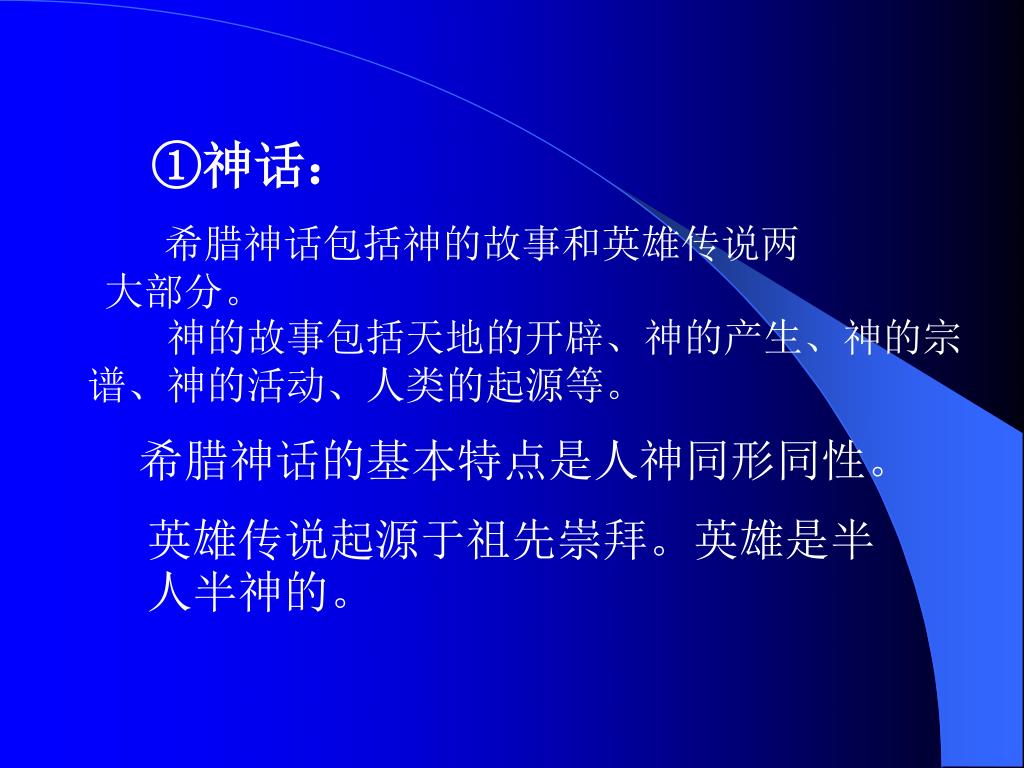 ①神话：

希腊神话包括神的故事和英雄传说两大部分。

神的故事包括天地的开辟、神的产生、神的宗谱、神的活动、人类的起源等。

希腊神话的基本特点是人神同形同性。

英雄传说起源于祖先崇拜。英雄是半人半神的。